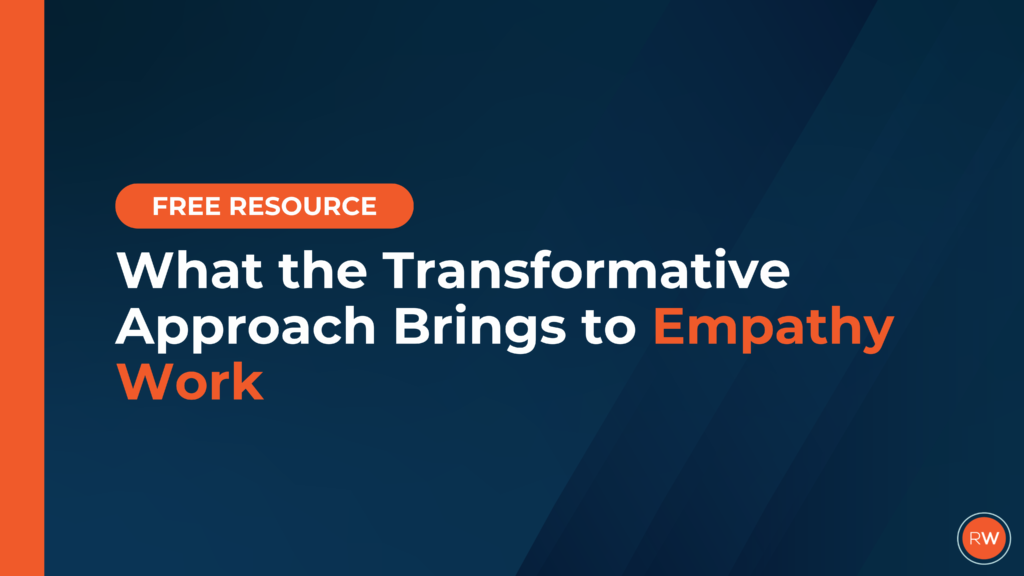 FREE RESOURCE

What the Transformative Approach Brings to Empathy Work

RW